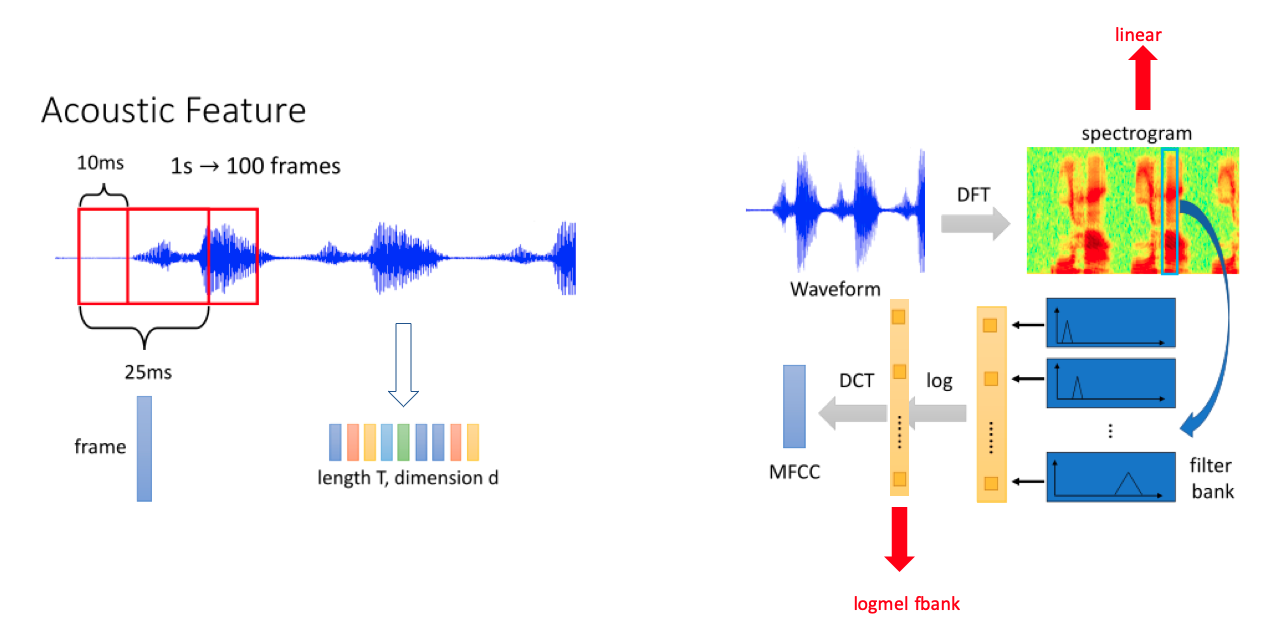 Acoustic Feature

10ms

1s → 100 frames

25ms

frame

length T, dimension d

linear

spectrogram

DFT

Waveform

DCT

log

MFCC

filter bank

logmel fbank